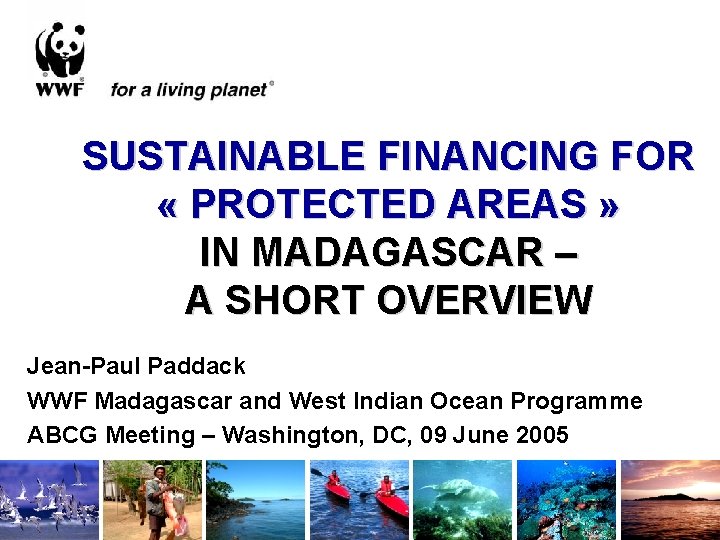 WWF for a living planet®

SUSTAINABLE FINANCING FOR « PROTECTED AREAS » IN MADAGASCAR – A SHORT OVERVIEW

Jean-Paul Paddack
WWF Madagascar and West Indian Ocean Programme
ABCG Meeting – Washington, DC, 09 June 2005